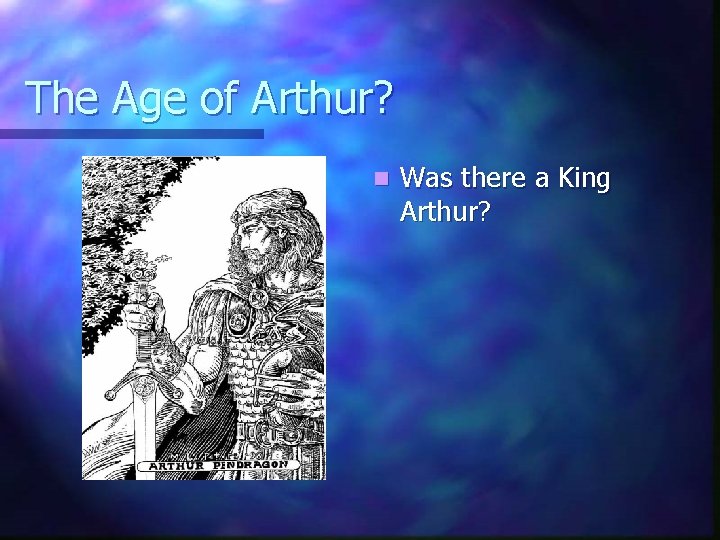 The Age of Arthur?

ARTHUR PENDRAGON

• Was there a King Arthur?